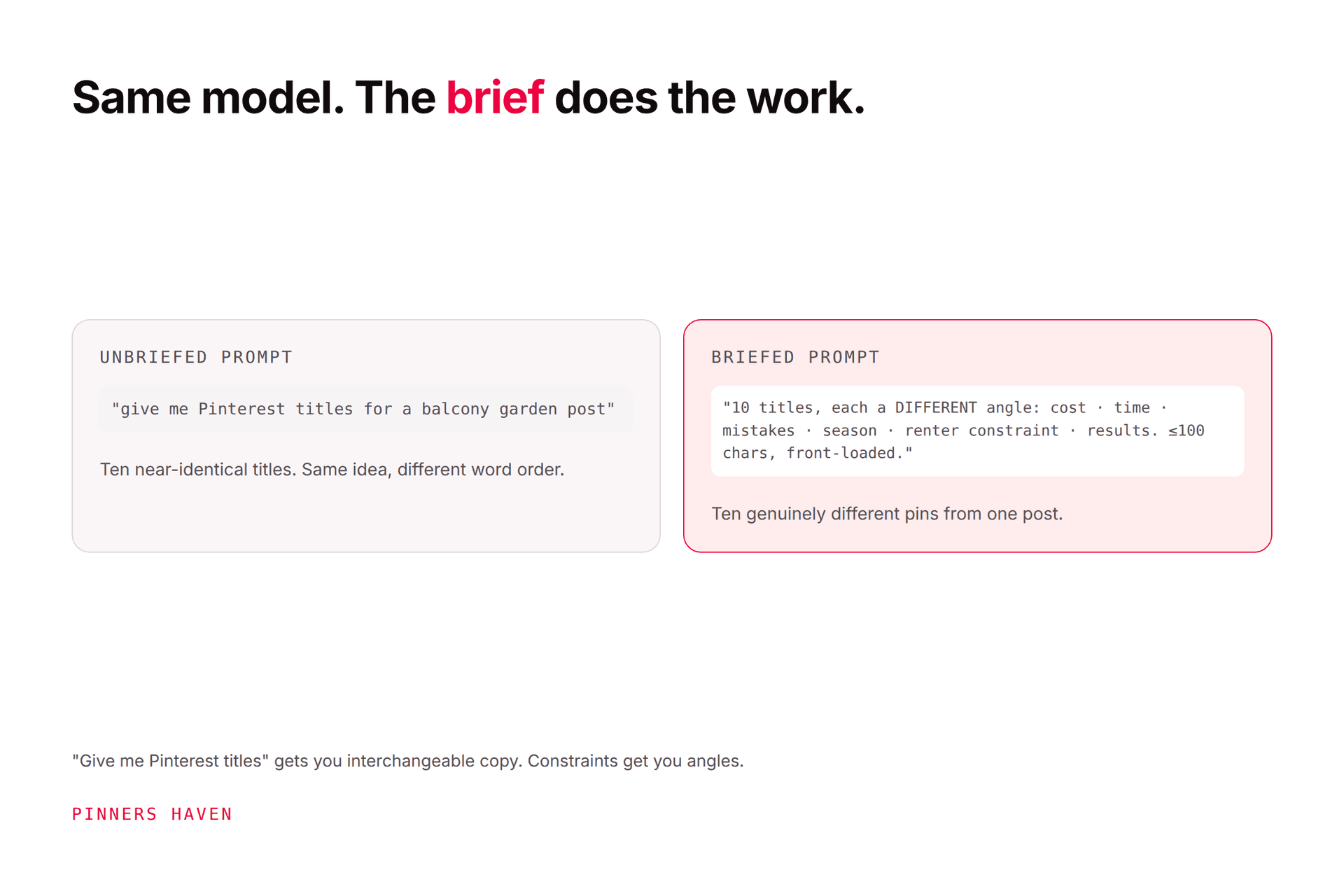 Same model. The brief does the work.

UNBRIEFED PROMPT

"give me Pinterest titles for a balcony garden post"

Ten near-identical titles. Same idea, different word order.

BRIEFED PROMPT

"10 titles, each a DIFFERENT angle: cost · time · mistakes · season · renter constraint · results. ≤100 chars, front-loaded."

Ten genuinely different pins from one post.

"Give me Pinterest titles" gets you interchangeable copy. Constraints get you angles.

PINNERS HAVEN